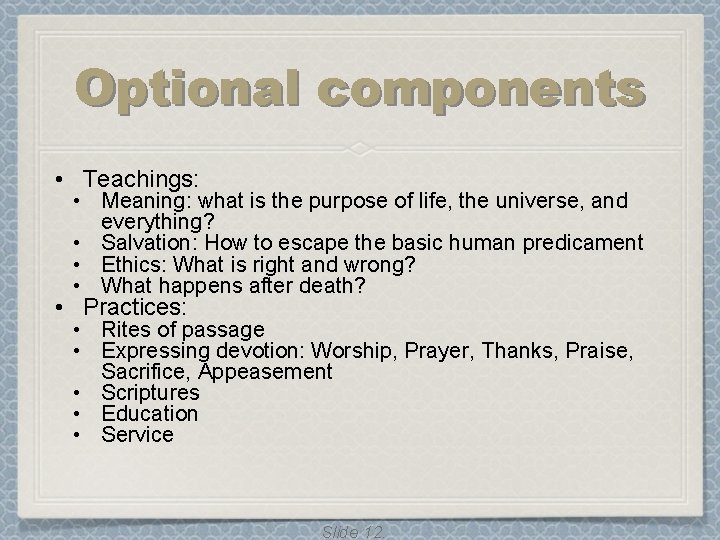 Optional components

• Teachings:
  • Meaning: what is the purpose of life, the universe, and everything?
  • Salvation: How to escape the basic human predicament
  • Ethics: What is right and wrong?
  • What happens after death?
• Practices:
  • Rites of passage
  • Expressing devotion: Worship, Prayer, Thanks, Praise, Sacrifice, Appeasement
  • Scriptures
  • Education
  • Service

Slide 12.